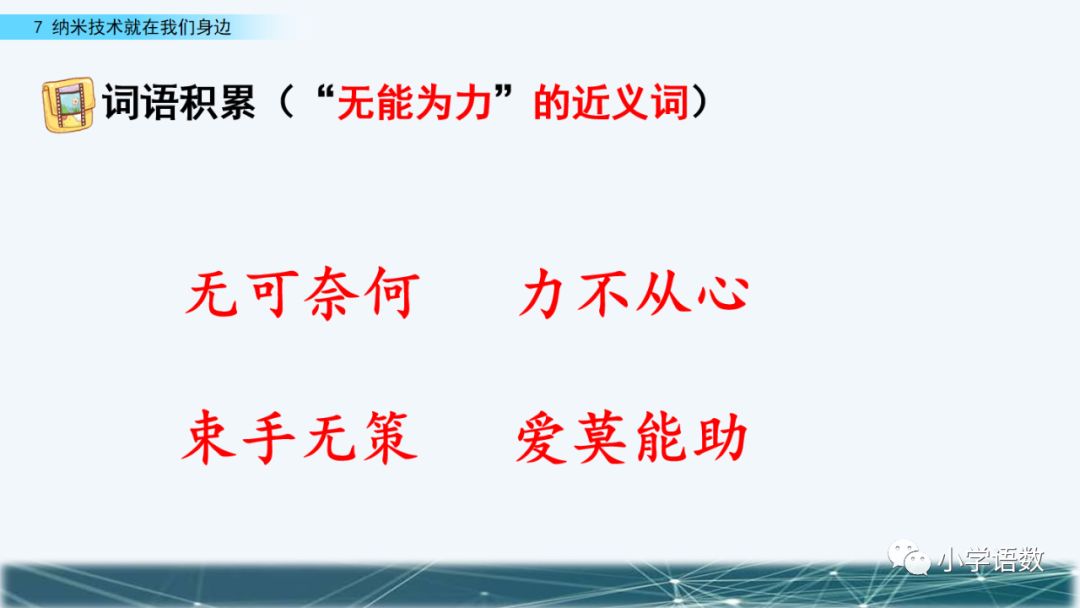 7 纳米技术就在我们身边

词语积累（“无能为力”的近义词）

无可奈何　力不从心

束手无策　爱莫能助

小学语数